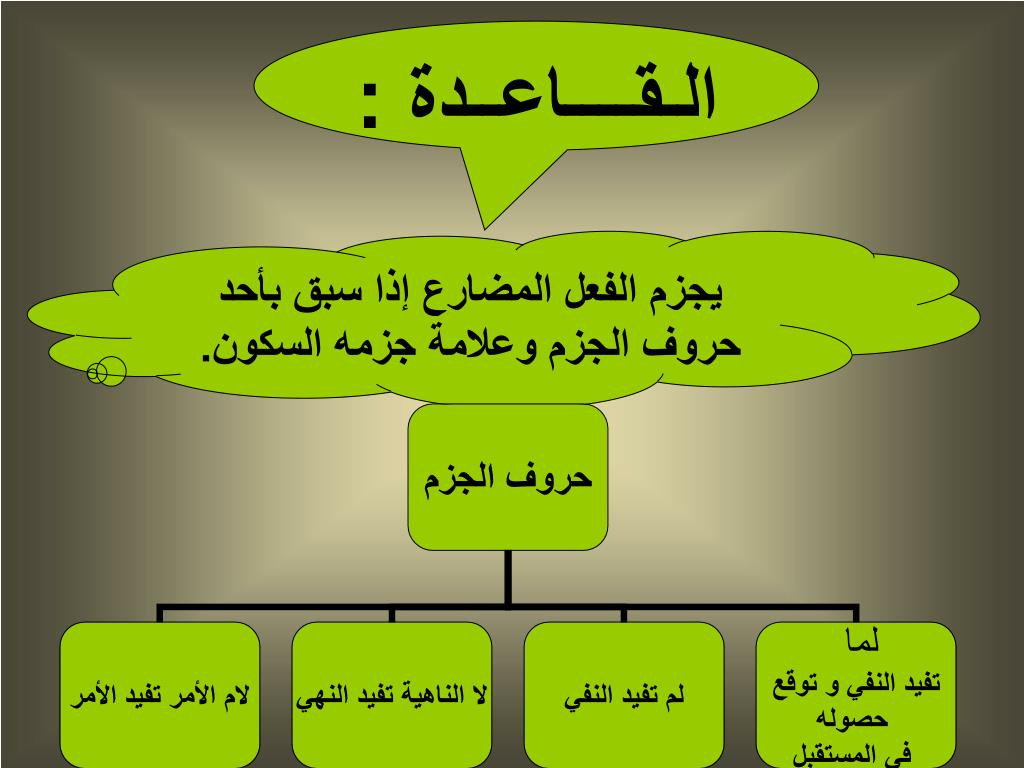 القـــاعـدة :

يجزم الفعل المضارع إذا سبق بأحد حروف الجزم وعلامة جزمه السكون.

حروف الجزم

لما
تفيد النفي و توقع حصوله في المستقبل

لم تفيد النفي

لا الناهية تفيد النهي

لام الأمر تفيد الأمر